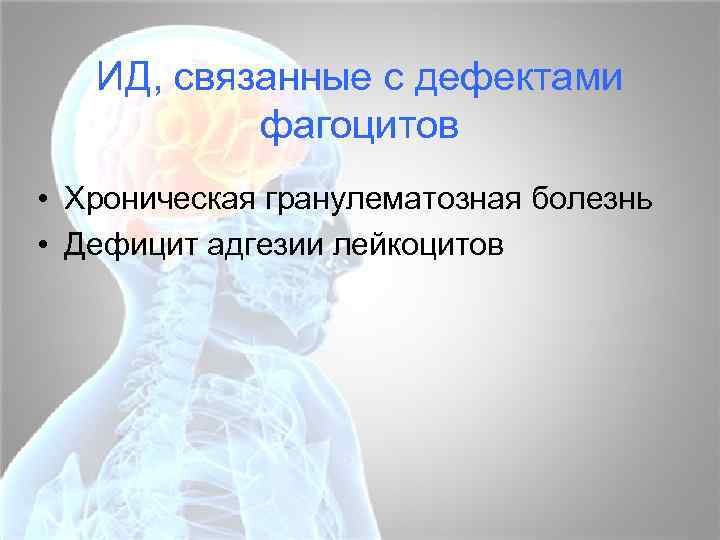 ИД, связанные с дефектами фагоцитов

• Хроническая гранулематозная болезнь
• Дефицит адгезии лейкоцитов